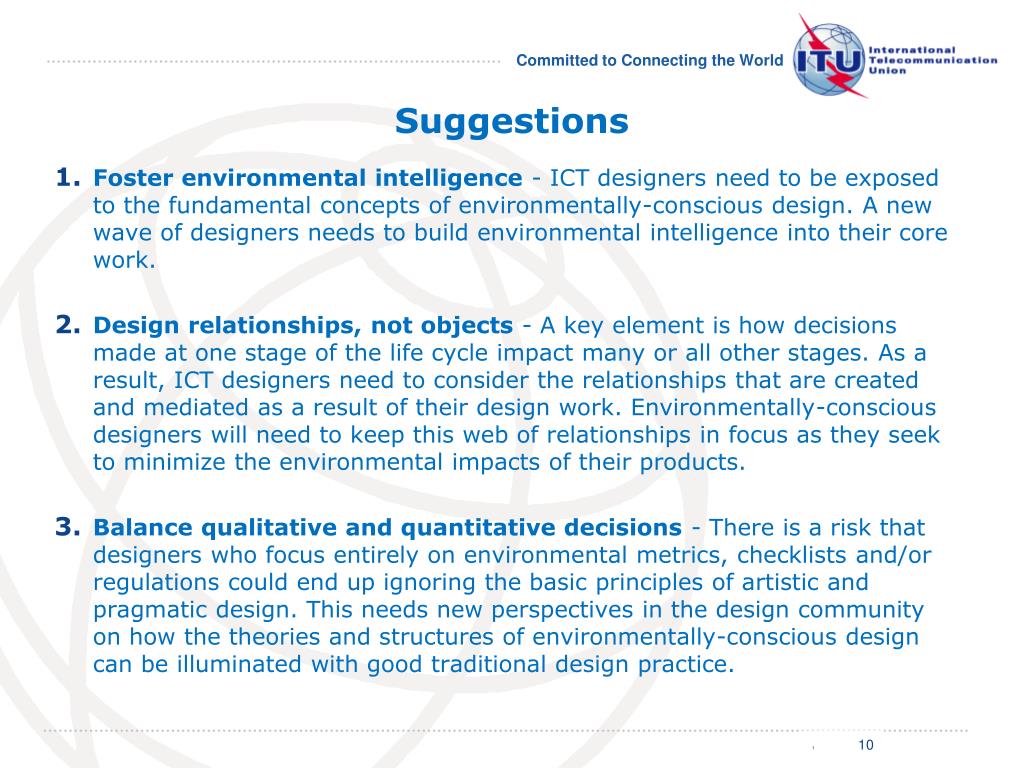 Committed to Connecting the World

ITU International Telecommunication Union

Suggestions

1. Foster environmental intelligence - ICT designers need to be exposed to the fundamental concepts of environmentally-conscious design. A new wave of designers needs to build environmental intelligence into their core work.

2. Design relationships, not objects - A key element is how decisions made at one stage of the life cycle impact many or all other stages. As a result, ICT designers need to consider the relationships that are created and mediated as a result of their design work. Environmentally-conscious designers will need to keep this web of relationships in focus as they seek to minimize the environmental impacts of their products.

3. Balance qualitative and quantitative decisions - There is a risk that designers who focus entirely on environmental metrics, checklists and/or regulations could end up ignoring the basic principles of artistic and pragmatic design. This needs new perspectives in the design community on how the theories and structures of environmentally-conscious design can be illuminated with good traditional design practice.

10